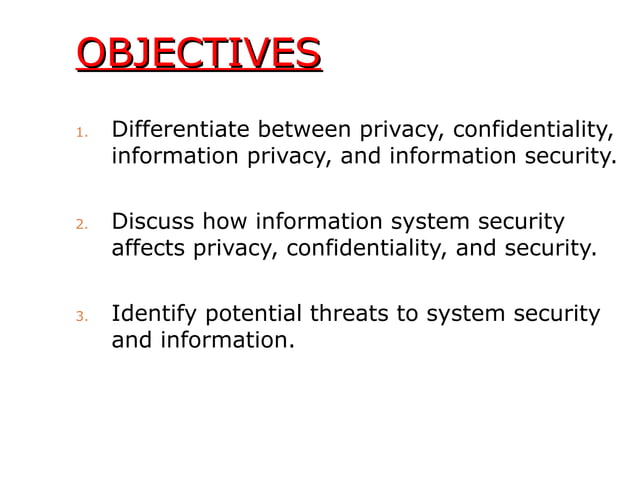 OBJECTIVES

1. Differentiate between privacy, confidentiality, information privacy, and information security.

2. Discuss how information system security affects privacy, confidentiality, and security.

3. Identify potential threats to system security and information.